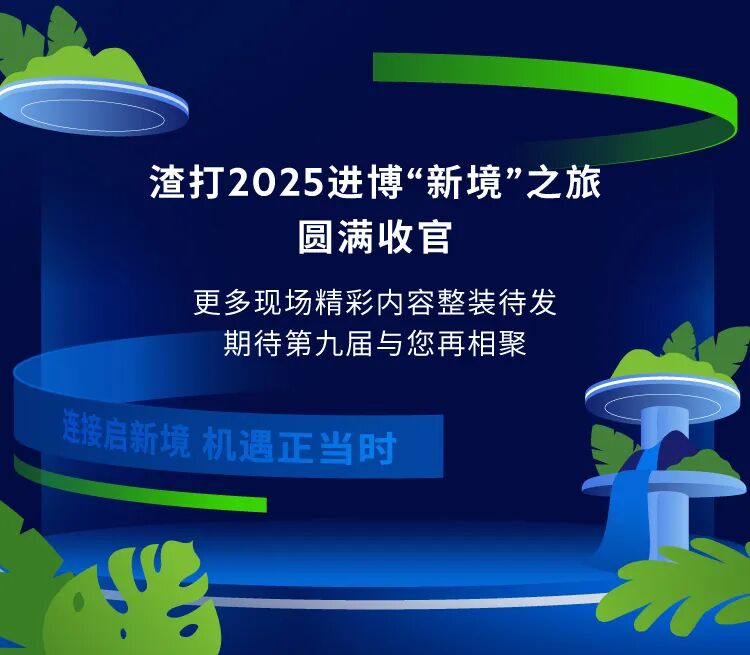 渣打2025进博“新境”之旅
圆满收官

更多现场精彩内容整装待发
期待第九届与您再相聚

连接启新境 机遇正当时